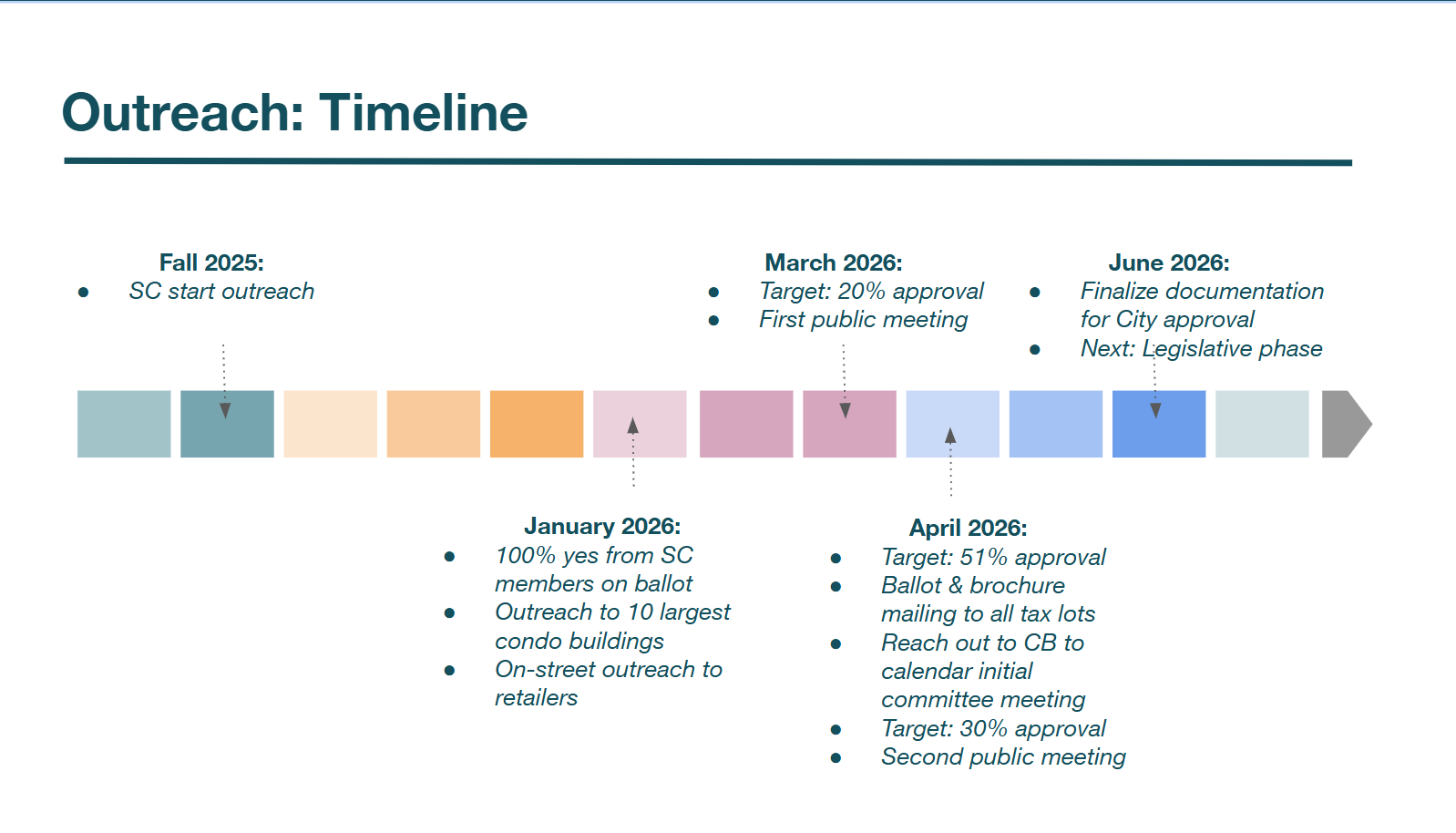 Outreach: Timeline

Fall 2025:
- SC start outreach

March 2026:
- Target: 20% approval
- First public meeting

June 2026:
- Finalize documentation for City approval
- Next: Legislative phase

January 2026:
- 100% yes from SC members on ballot
- Outreach to 10 largest condo buildings
- On-street outreach to retailers

April 2026:
- Target: 51% approval
- Ballot & brochure mailing to all tax lots
- Reach out to CB to calendar initial committee meeting
- Target: 30% approval
- Second public meeting